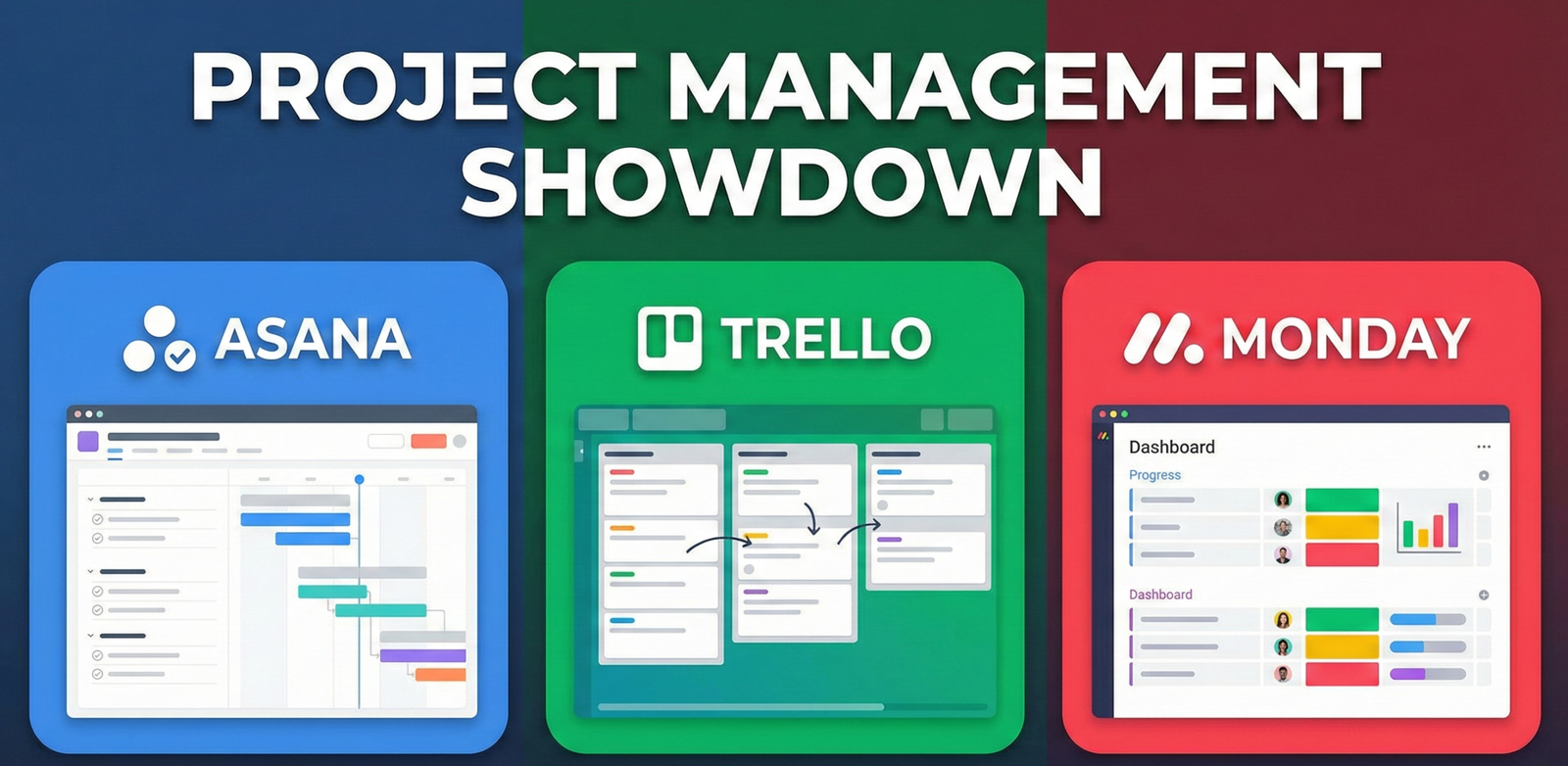 PROJECT MANAGEMENT SHOWDOWN

ASANA

TRELLO

MONDAY

Dashboard
Progress
Dashboard